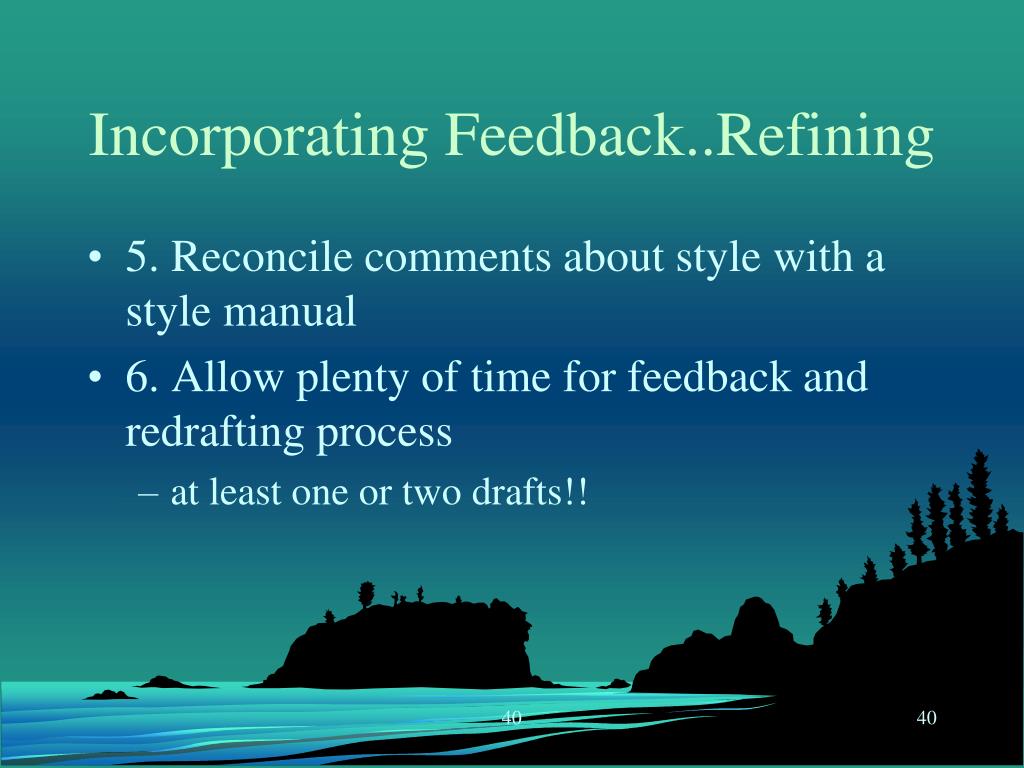 Incorporating Feedback..Refining

• 5. Reconcile comments about style with a style manual

• 6. Allow plenty of time for feedback and redrafting process

– at least one or two drafts!!

40

40